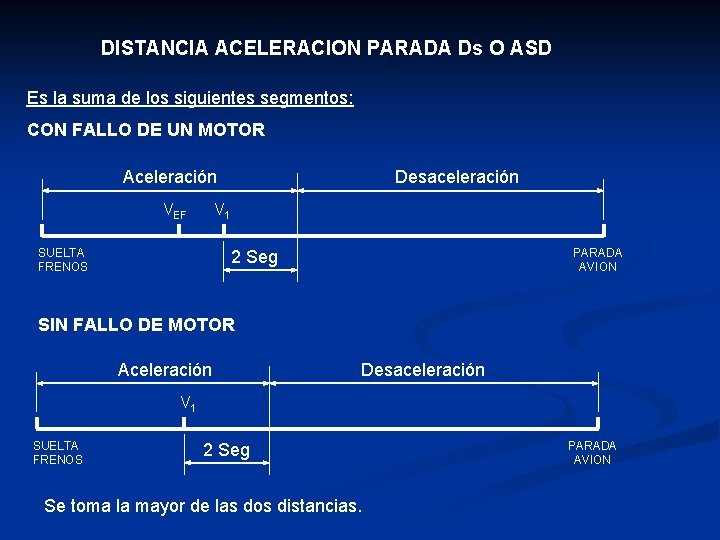 DISTANCIA ACELERACION PARADA Ds O ASD

Es la suma de los siguientes segmentos:

CON FALLO DE UN MOTOR

Aceleración

Desaceleración

$V_{EF}$

$V_1$

SUELTA FRENOS

2 Seg

PARADA AVION

SIN FALLO DE MOTOR

Aceleración

Desaceleración

$V_1$

SUELTA FRENOS

2 Seg

PARADA AVION

Se toma la mayor de las dos distancias.